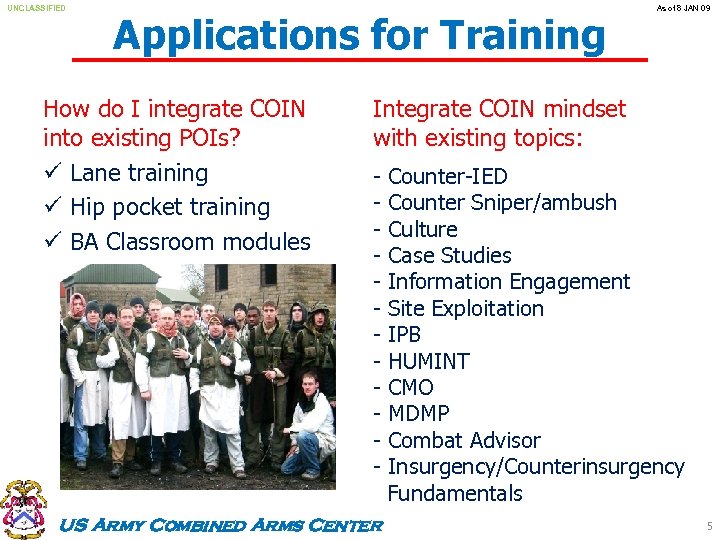 UNCLASSIFIED

As of 8 JAN 09

Applications for Training

How do I integrate COIN into existing POIs?

✓ Lane training
✓ Hip pocket training
✓ BA Classroom modules

Integrate COIN mindset with existing topics:

- Counter-IED
- Counter Sniper/ambush
- Culture
- Case Studies
- Information Engagement
- Site Exploitation
- IPB
- HUMINT
- CMO
- MDMP
- Combat Advisor
- Insurgency/Counterinsurgency Fundamentals

US ARMY COMBINED ARMS CENTER

5